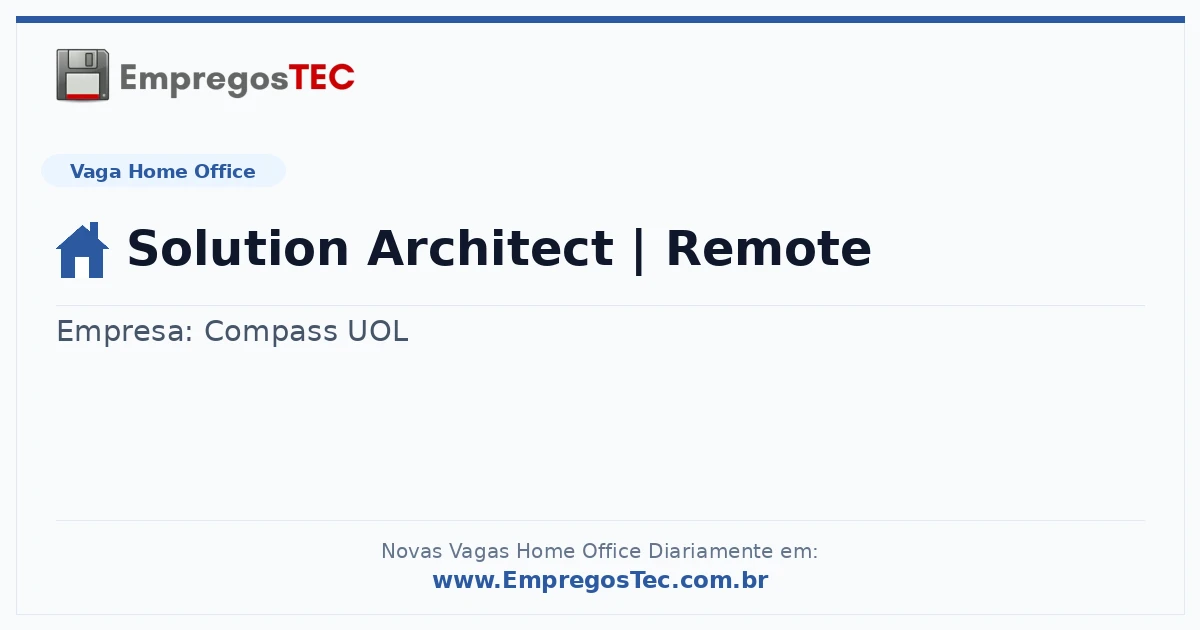 EmpregosTEC

Vaga Home Office

Solution Architect | Remote

Empresa: Compass UOL

Novas Vagas Home Office Diariamente em:
www.EmpregosTec.com.br